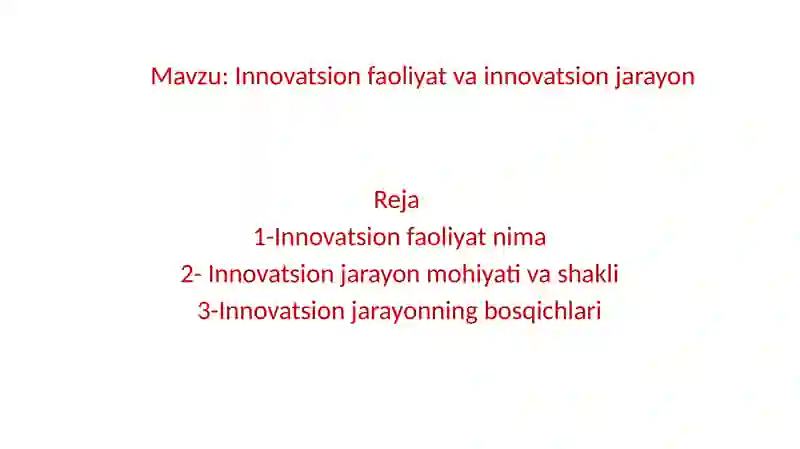 Mavzu: Innovatsion faoliyat va innovatsion jarayon

Reja
1-Innovatsion faoliyat nima
2- Innovatsion jarayon mohiyati va shakli
3-Innovatsion jarayonning bosqichlari